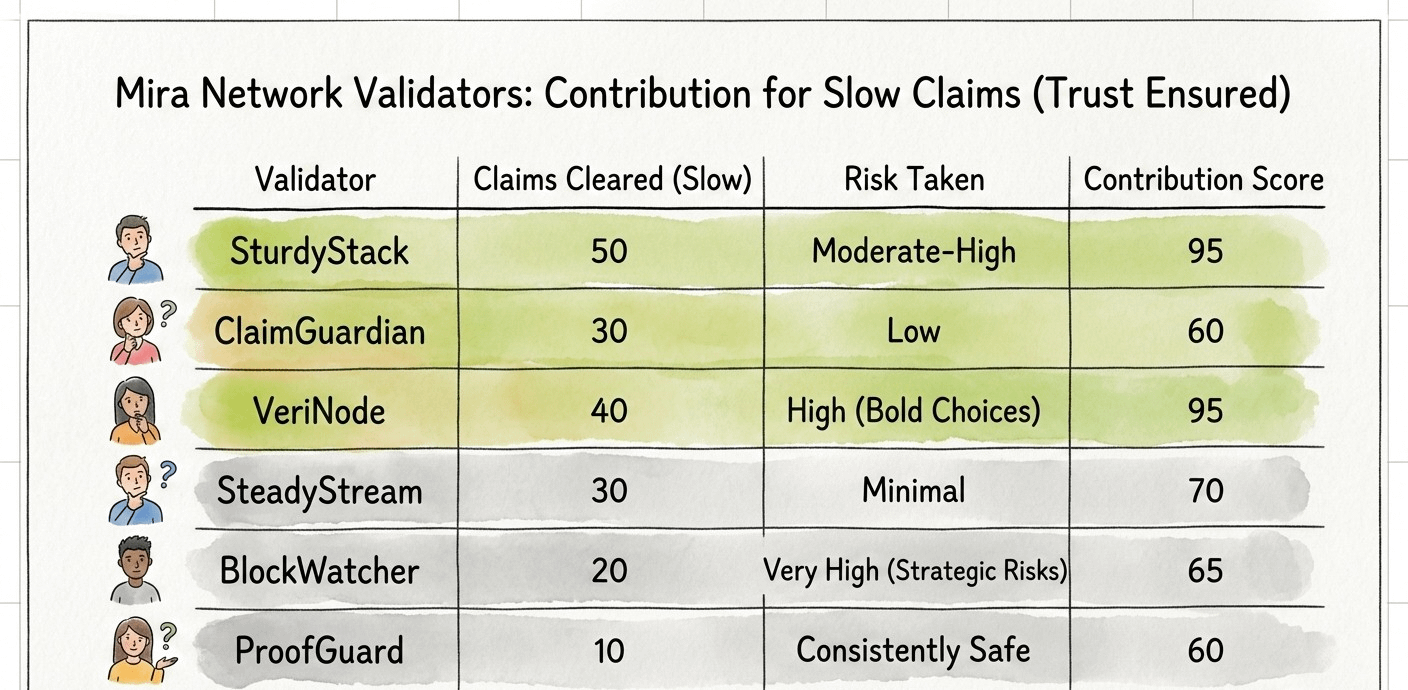 Mira Network Validators: Contribution for Slow Claims (Trust Ensured)

| Validator | Claims Cleared (Slow) | Risk Taken | Contribution Score |
|---|---|---|---|
| SturdyStack | 50 | Moderate-High | 95 |
| ClaimGuardian | 30 | Low | 60 |
| VeriNode | 40 | High (Bold Choices) | 95 |
| SteadyStream | 30 | Minimal | 70 |
| BlockWatcher | 20 | Very High (Strategic Risks) | 65 |
| ProofGuard | 10 | Consistently Safe | 60 |